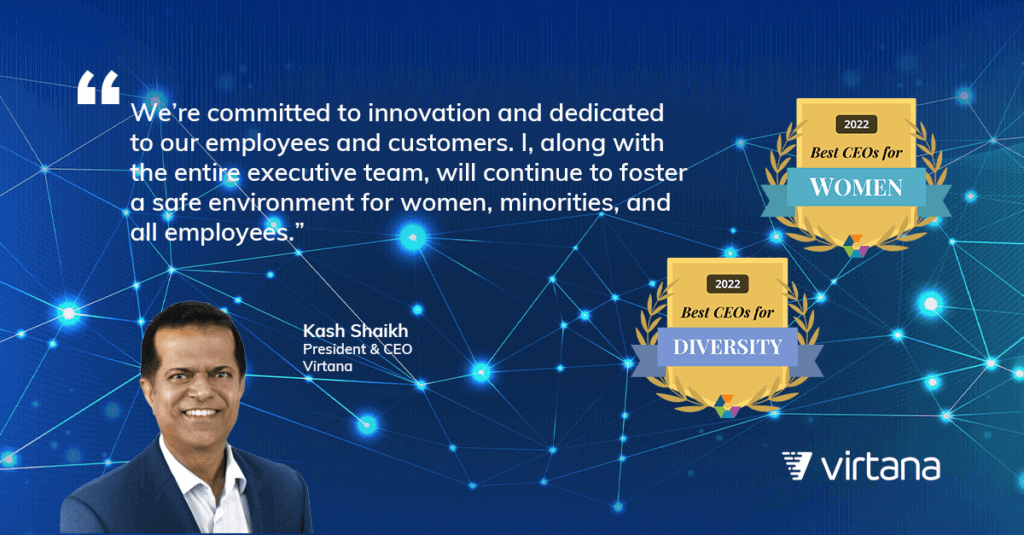 “We’re committed to innovation and dedicated to our employees and customers. I, along with the entire executive team, will continue to foster a safe environment for women, minorities, and all employees.”

Kash Shaikh
President & CEO
Virtana

2022
Best CEOs for
WOMEN

2022
Best CEOs for
DIVERSITY

virtana